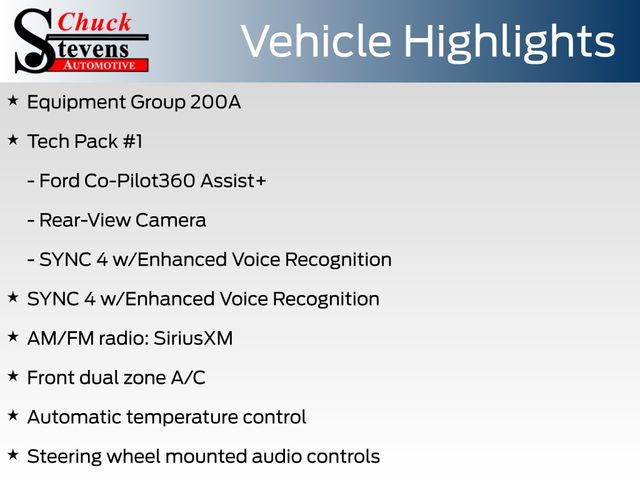 Chuck Stevens AUTOMOTIVE

Vehicle Highlights

★ Equipment Group 200A

★ Tech Pack #1

- Ford Co-Pilot360 Assist+

- Rear-View Camera

- SYNC 4 w/Enhanced Voice Recognition

★ SYNC 4 w/Enhanced Voice Recognition

★ AM/FM radio: SiriusXM

★ Front dual zone A/C

★ Automatic temperature control

★ Steering wheel mounted audio controls